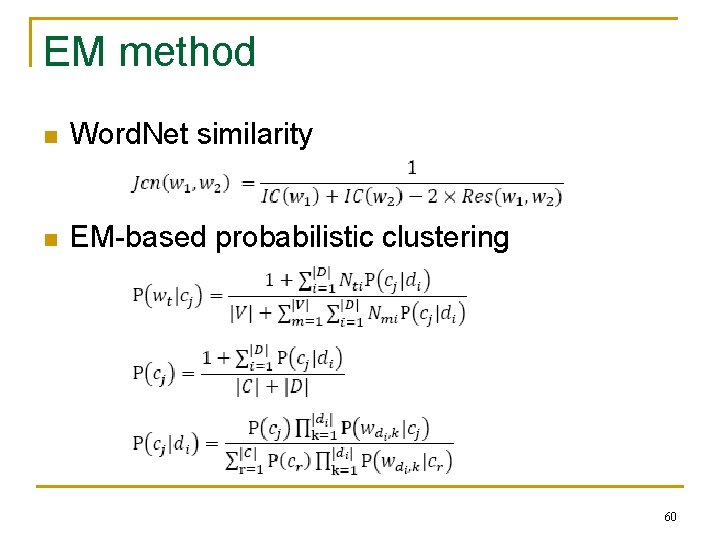 EM method

WordNet similarity

$Jcn(w_1, w_2) = \frac{1}{IC(w_1) + IC(w_2) - 2 \times Res(w_1, w_2)}$

EM-based probabilistic clustering

$P(w_t|c_j) = \frac{1 + \sum_{i=1}^{|D|} N_{ti} P(c_j|d_i)}{|V| + \sum_{m=1}^{|V|} \sum_{i=1}^{|D|} N_{mi} P(c_j|d_i)}$

$P(c_j) = \frac{1 + \sum_{i=1}^{|D|} P(c_j|d_i)}{|C| + |D|}$

$P(c_j|d_i) = \frac{P(c_j) \prod_{k=1}^{|d_i|} P(w_{d_i,k}|c_j)}{\sum_{r=1}^{|C|} P(c_r) \prod_{k=1}^{|d_i|} P(w_{d_i,k}|c_r)}$

60